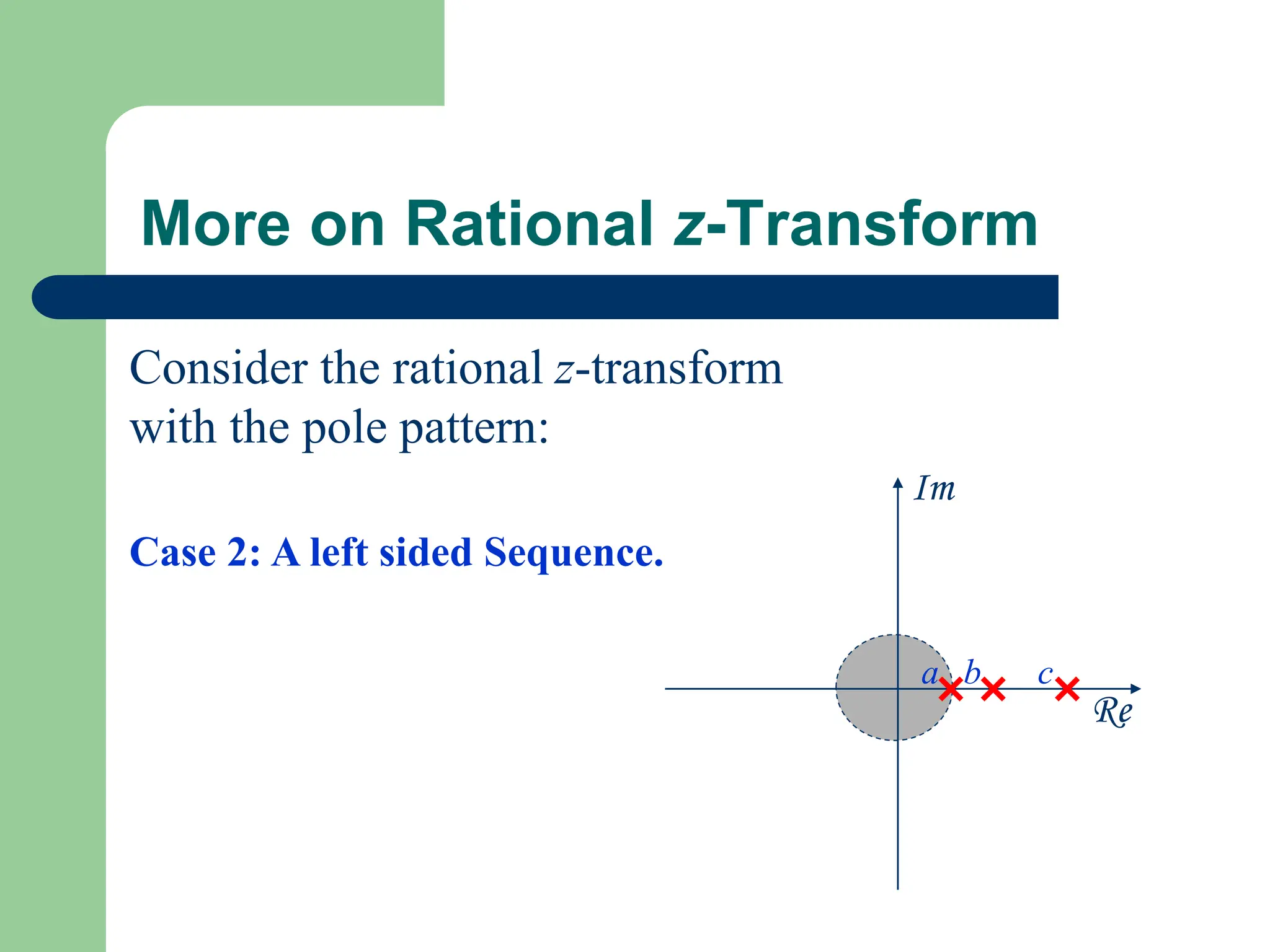 More on Rational z-Transform

Consider the rational z-transform with the pole pattern:

Case 2: A left sided Sequence.

Im

a

b

c

Re